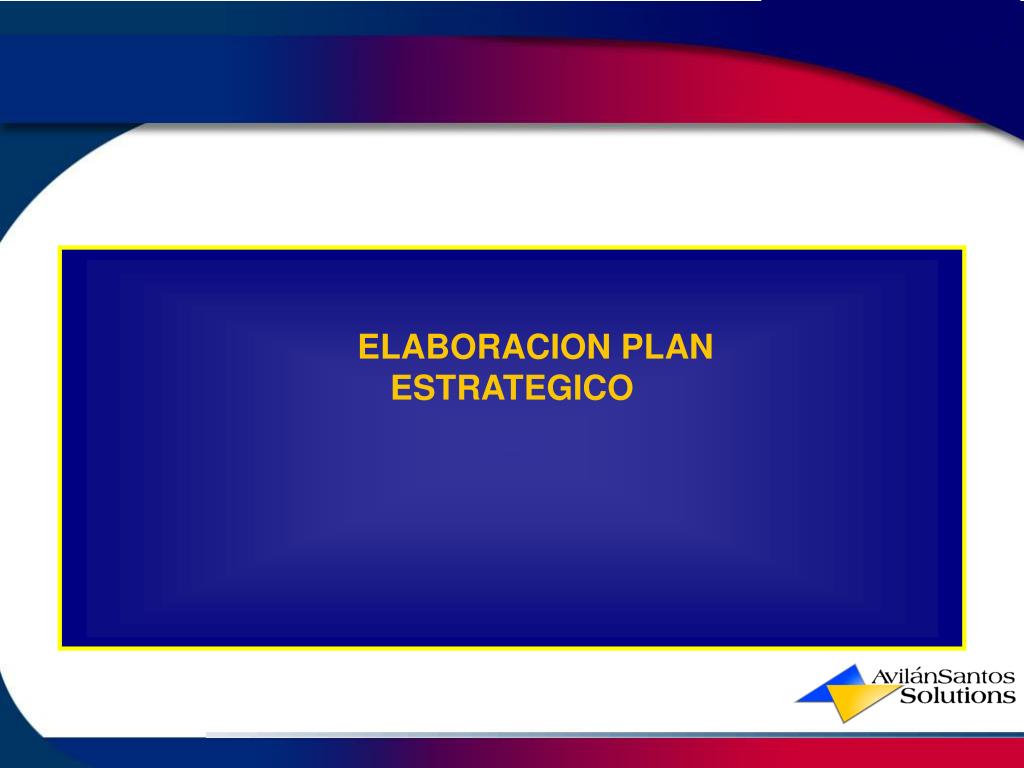 ELABORACION PLAN ESTRATEGICO

AvilánSantos Solutions